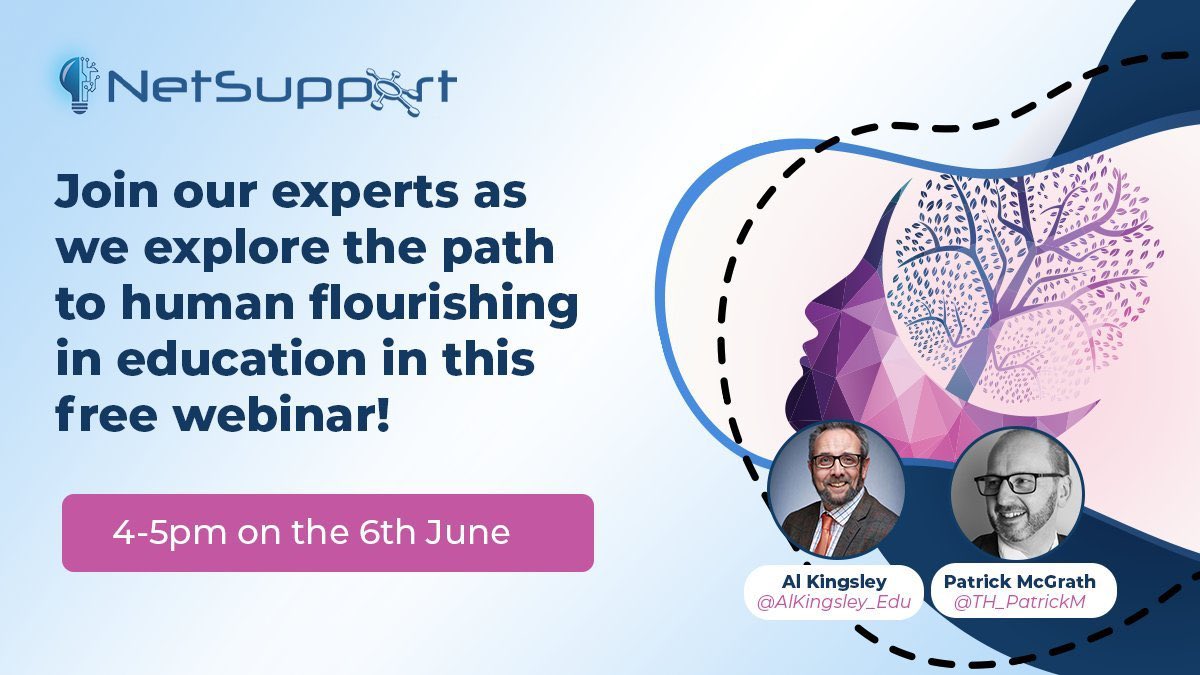 NetSupport

Join our experts as we explore the path to human flourishing in education in this free webinar!

4-5pm on the 6th June

Al Kingsley
@AlKingsley_Edu

Patrick McGrath
@TH_PatrickM